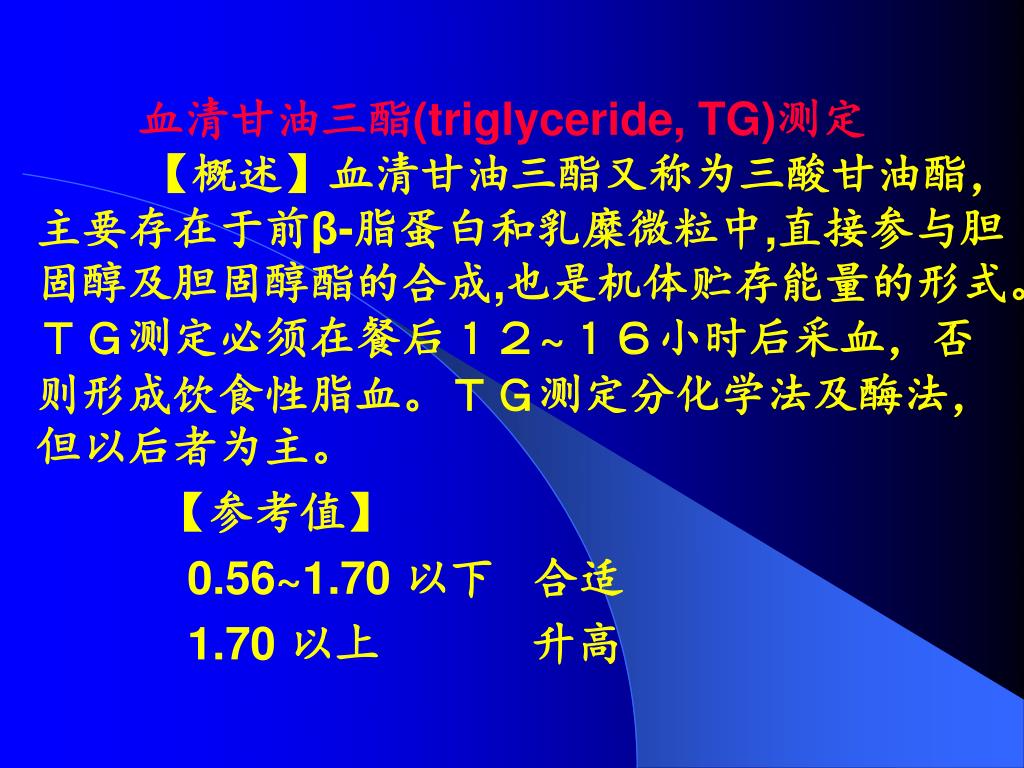 血清甘油三酯(triglyceride, TG)测定

【概述】血清甘油三酯又称为三酸甘油酯，主要存在于前β-脂蛋白和乳糜微粒中,直接参与胆固醇及胆固醇酯的合成,也是机体贮存能量的形式。ＴＧ测定必须在餐后１２~１６小时后采血，否则形成饮食性脂血。ＴＧ测定分化学法及酶法，但以后者为主。

【参考值】

0.56~1.70 以下　合适

1.70 以上　　升高